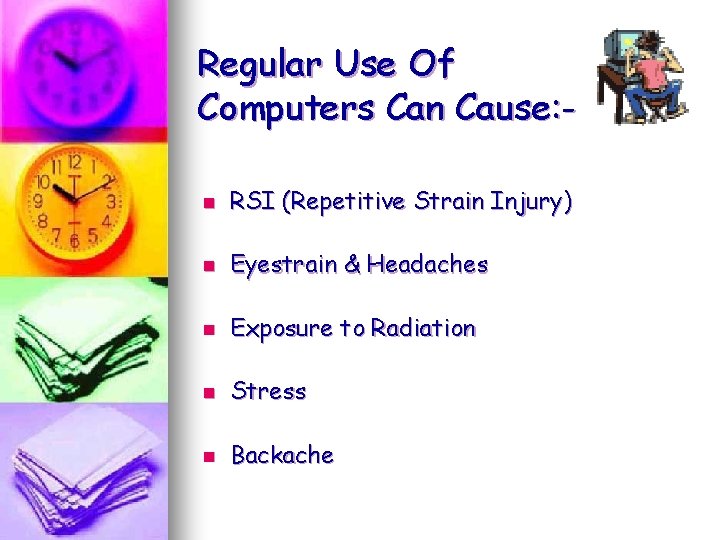 Regular Use Of Computers Can Cause:-

- RSI (Repetitive Strain Injury)
- Eyestrain & Headaches
- Exposure to Radiation
- Stress
- Backache